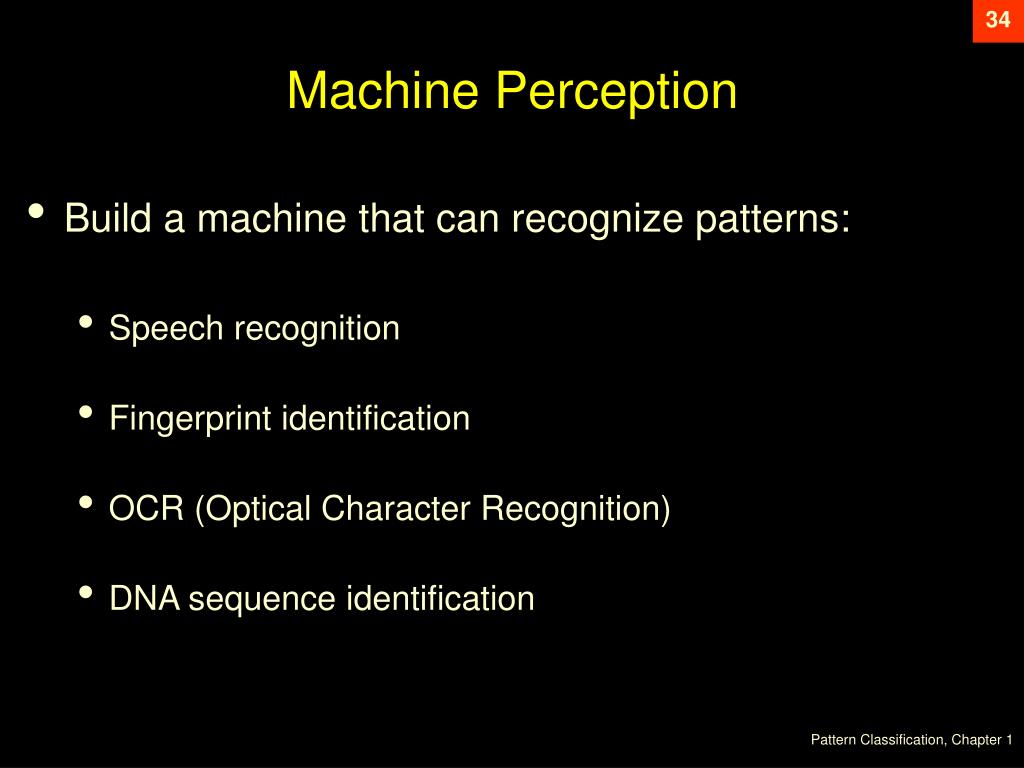 34

Machine Perception

• Build a machine that can recognize patterns:

• Speech recognition

• Fingerprint identification

• OCR (Optical Character Recognition)

• DNA sequence identification

Pattern Classification, Chapter 1